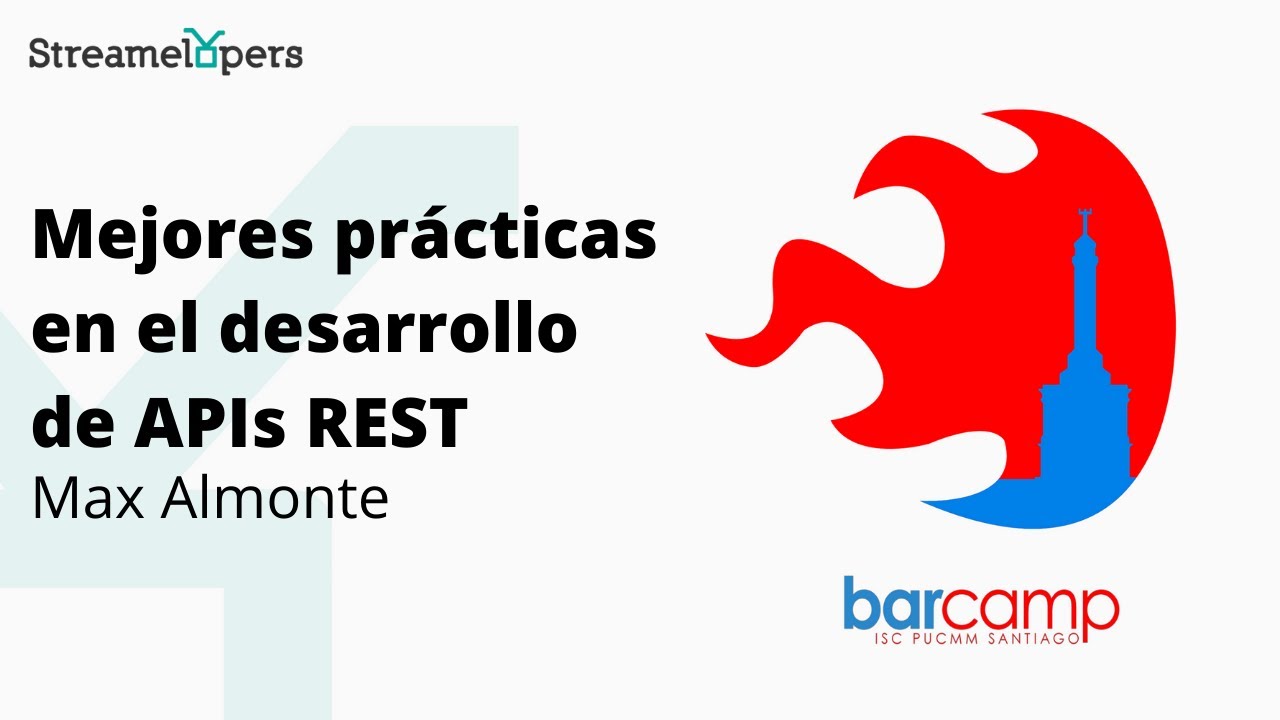 Streamelopers

Mejores prácticas en el desarrollo de APIs REST
Max Almonte

barcamp
ISC PUCMM SANTIAGO